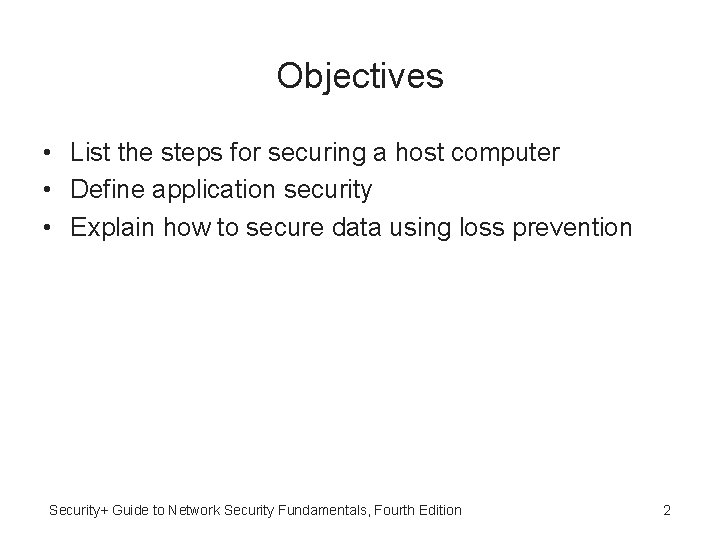 Objectives

• List the steps for securing a host computer
• Define application security
• Explain how to secure data using loss prevention

Security+ Guide to Network Security Fundamentals, Fourth Edition

2